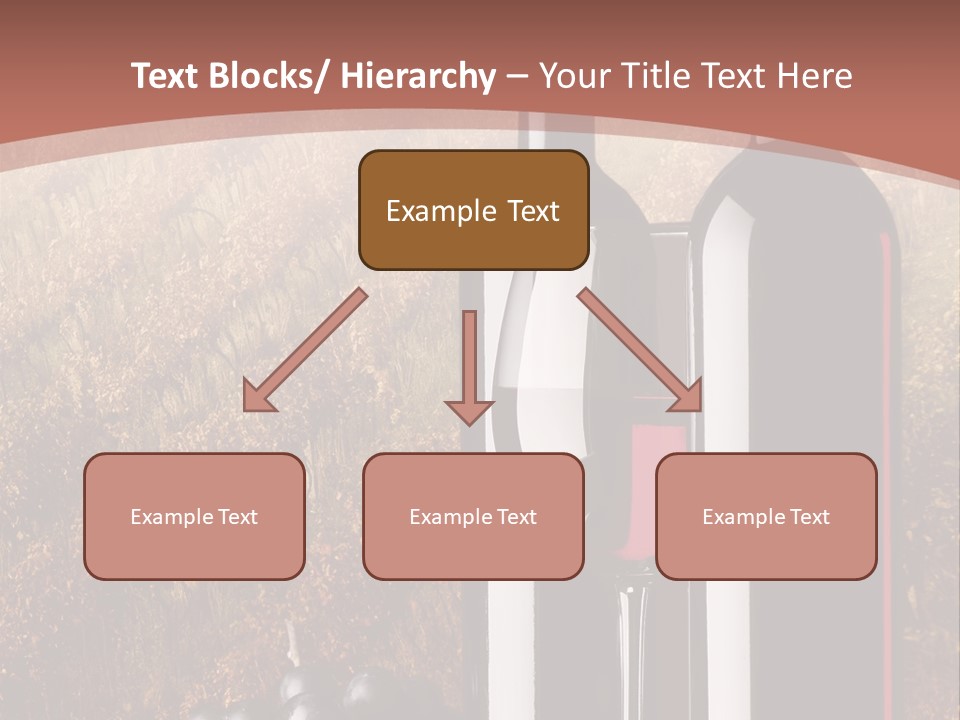 Text Blocks/ Hierarchy – Your Title Text Here

Example Text

Example Text

Example Text

Example Text